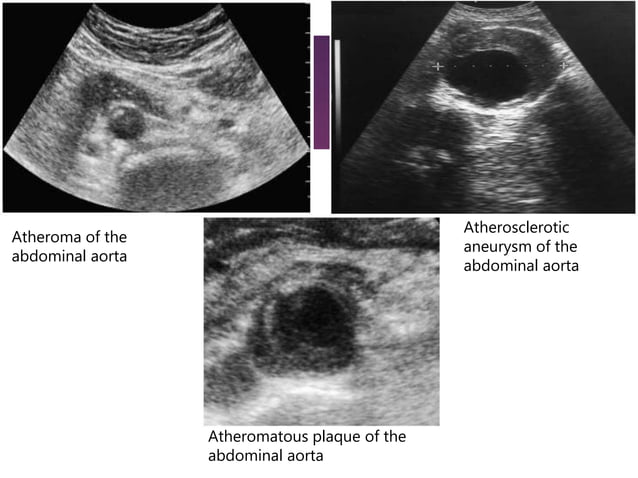 Atheroma of the abdominal aorta

Atherosclerotic aneurysm of the abdominal aorta

Atheromatous plaque of the abdominal aorta